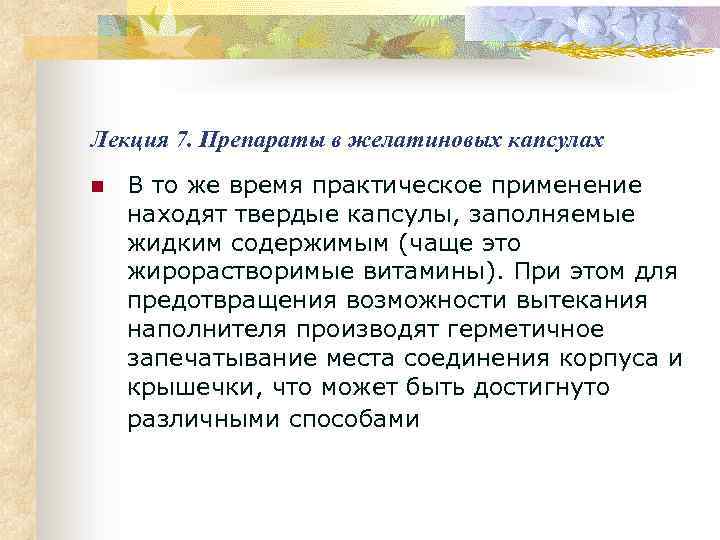 Лекция 7. Препараты в желатиновых капсулах

В то же время практическое применение находят твердые капсулы, заполняемые жидким содержимым (чаще это жирорастворимые витамины). При этом для предотвращения возможности вытекания наполнителя производят герметичное запечатывание места соединения корпуса и крышечки, что может быть достигнуто различными способами